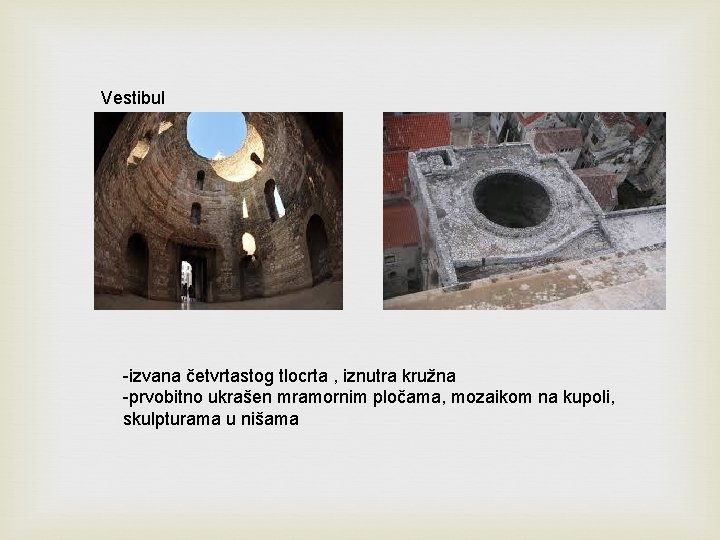 Vestibul

-izvana četvrtastog tlocrta , iznutra kružna
-prvobitno ukrašen mramornim pločama, mozaikom na kupoli, skulpturama u nišama